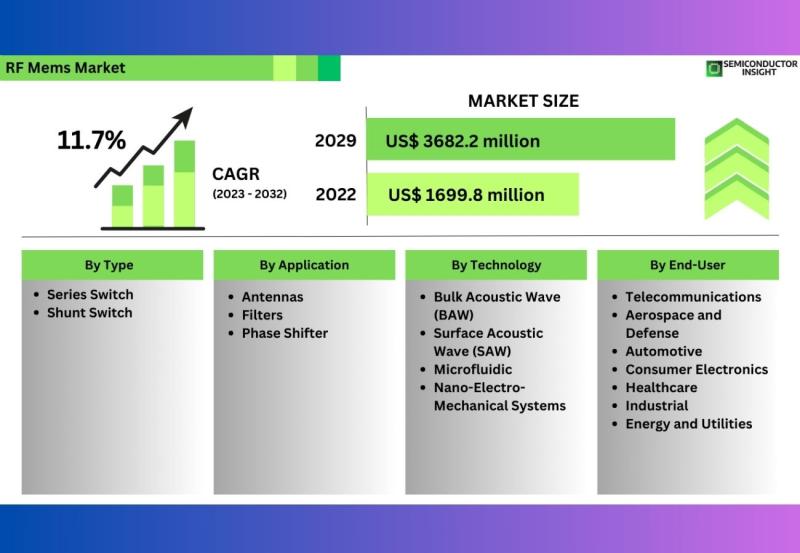 RF Mems Market

SEMICONDUCTOR INSIGHT

11.7%

CAGR
(2023 - 2032)

MARKET SIZE

2029 US$ 3682.2 million

2022 US$ 1699.8 million

By Type
- Series Switch
- Shunt Switch

By Application
- Antennas
- Filters
- Phase Shifter

By Technology
- Bulk Acoustic Wave (BAW)
- Surface Acoustic Wave (SAW)
- Microfluidic
- Nano-Electro-Mechanical Systems

By End-User
- Telecommunications
- Aerospace and Defense
- Automotive
- Consumer Electronics
- Healthcare
- Industrial
- Energy and Utilities